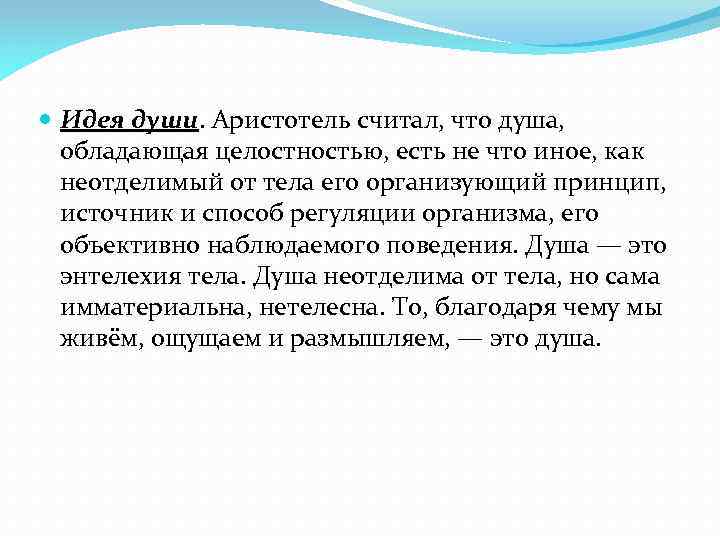 Идея души. Аристотель считал, что душа, обладающая целостностью, есть не что иное, как неотделимый от тела его организующий принцип, источник и способ регуляции организма, его объективно наблюдаемого поведения. Душа — это энтелехия тела. Душа неотделима от тела, но сама имматериальна, нетелесна. То, благодаря чему мы живём, ощущаем и размышляем, — это душа.